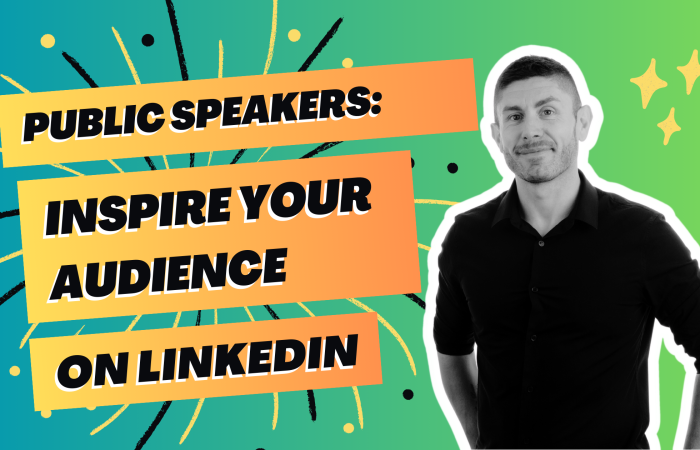 PUBLIC SPEAKERS:

INSPIRE YOUR AUDIENCE

ON LINKEDIN